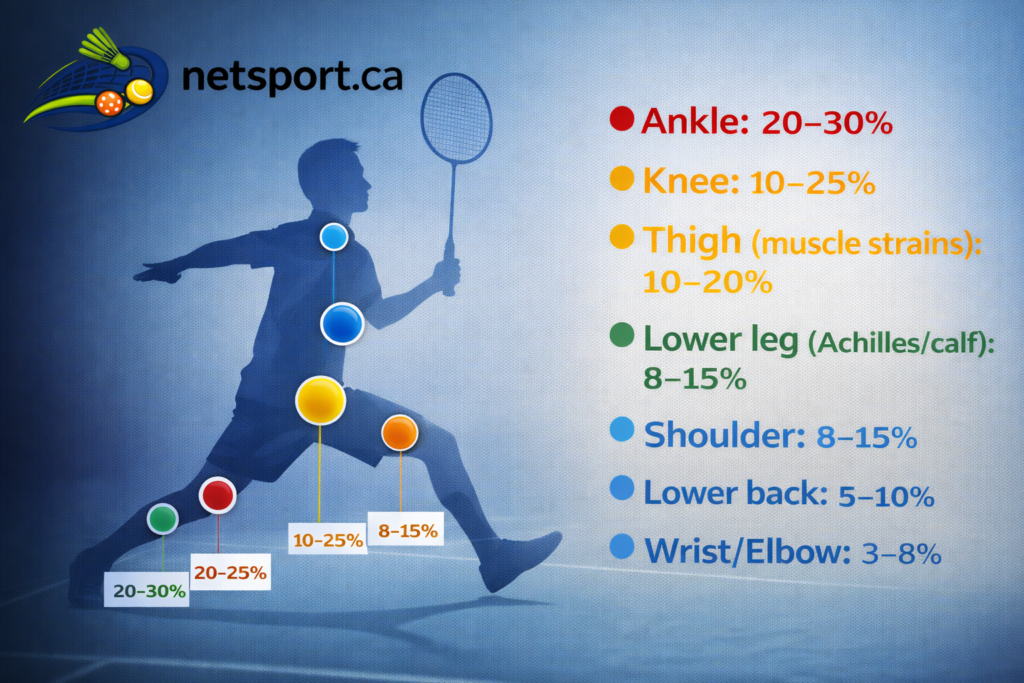 netsport.ca

Ankle: 20–30%

Knee: 10–25%

Thigh (muscle strains): 10–20%

Lower leg (Achilles/calf): 8–15%

Shoulder: 8–15%

Lower back: 5–10%

Wrist/Elbow: 3–8%

20–30%

20–25%

10–25%

8–15%